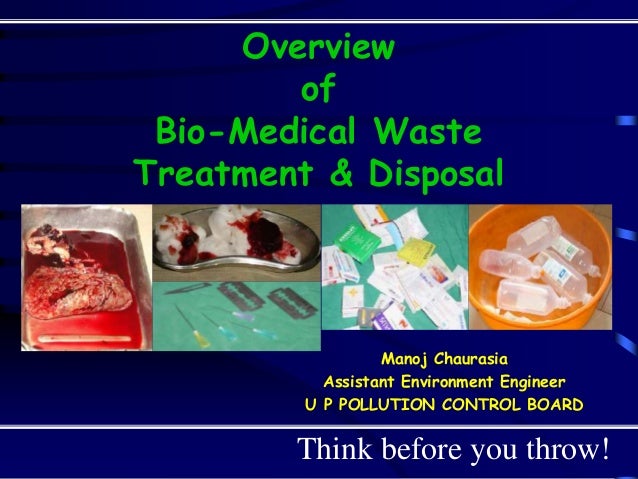 Overview
of
Bio-Medical Waste
Treatment & Disposal

Manoj Chaurasia
Assistant Environment Engineer
U P POLLUTION CONTROL BOARD

Think before you throw!